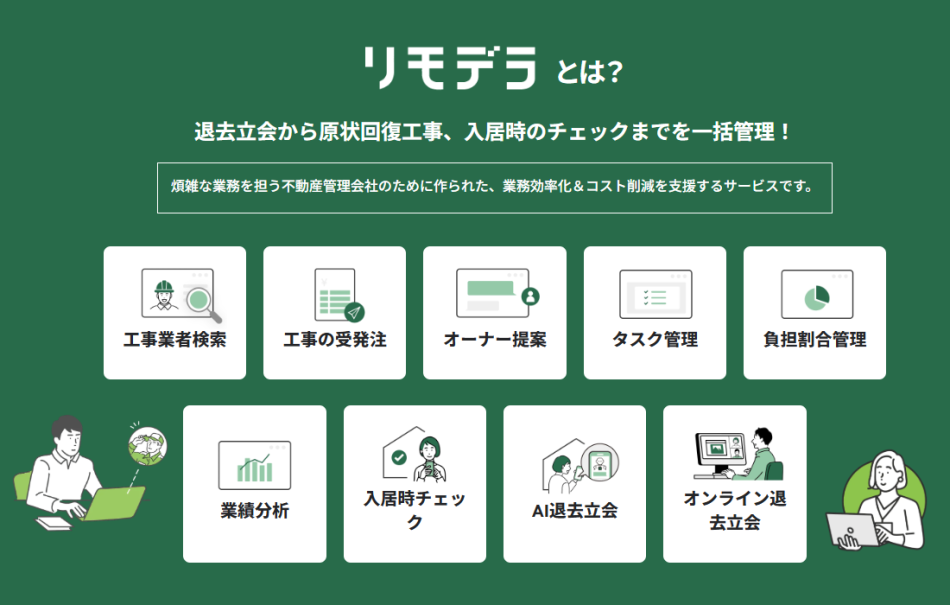 リモデラ とは?

退去立会から原状回復工事、入居時のチェックまでを一括管理!

煩雑な業務を担う不動産管理会社のために作られた、業務効率化&コスト削減を支援するサービスです。

工事業者検索

工事の受発注

オーナー提案

タスク管理

負担割合管理

業績分析

入居時チェック

AI退去立会

オンライン退去立会